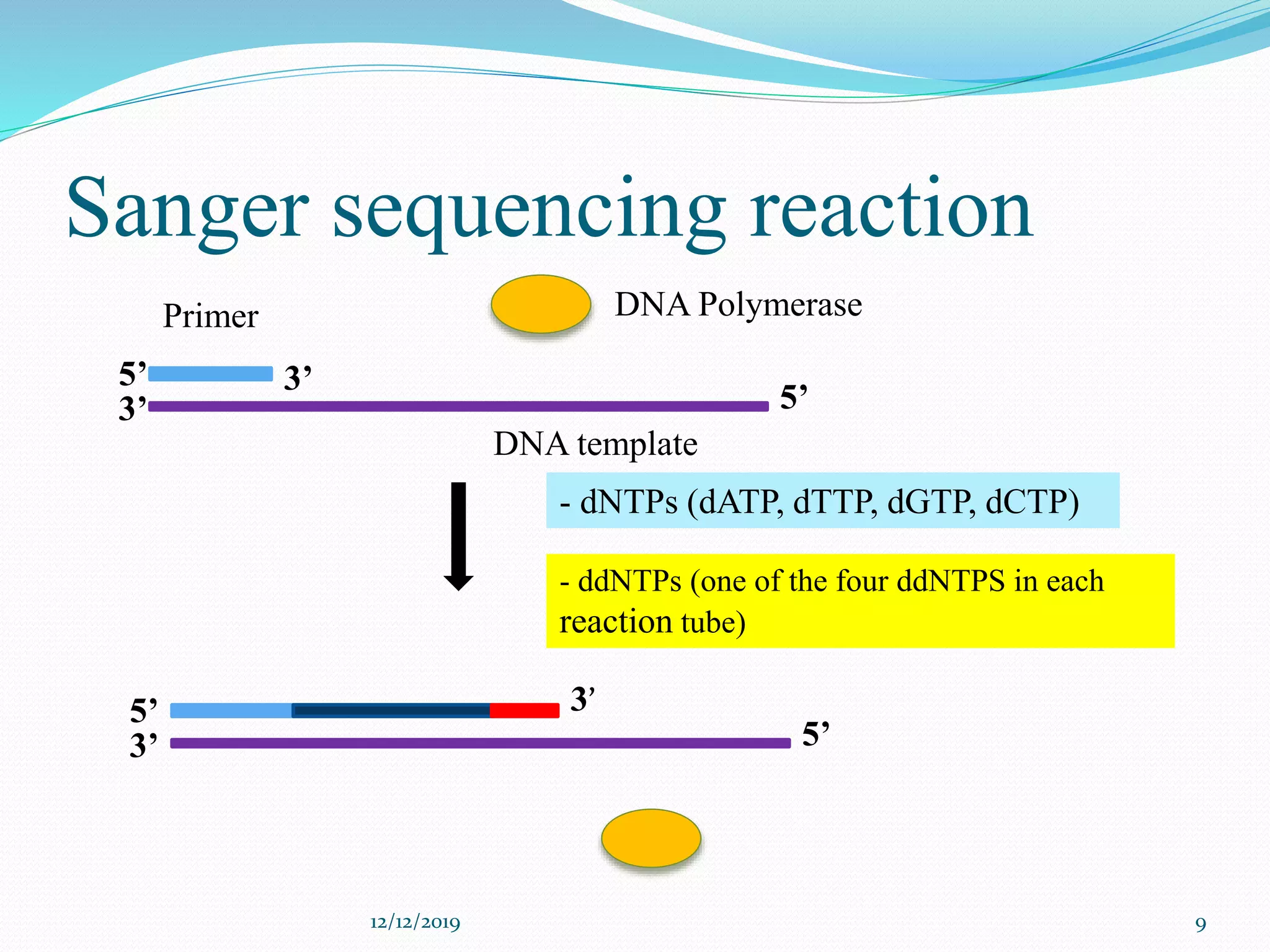 Sanger sequencing reaction

Primer

DNA Polymerase

5’ 3’
3’ 5’

DNA template

- dNTPs (dATP, dTTP, dGTP, dCTP)

- ddNTPs (one of the four ddNTPS in each reaction tube)

5’ 3’
3’ 5’

12/12/2019

9